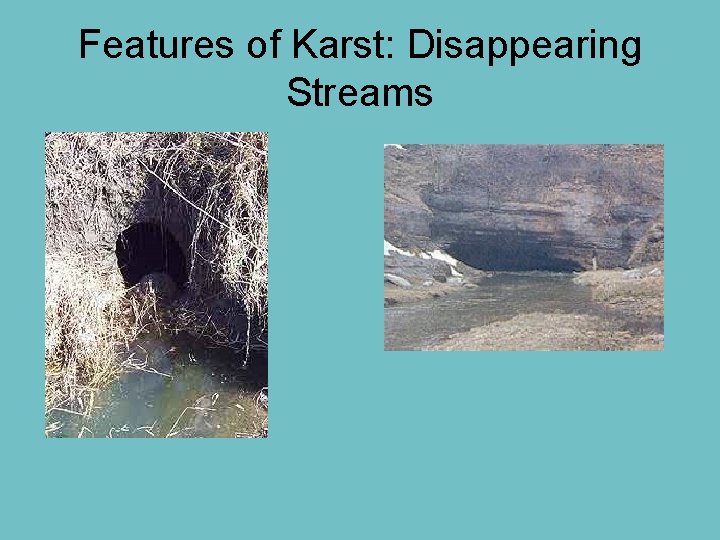 Features of Karst: Disappearing Streams